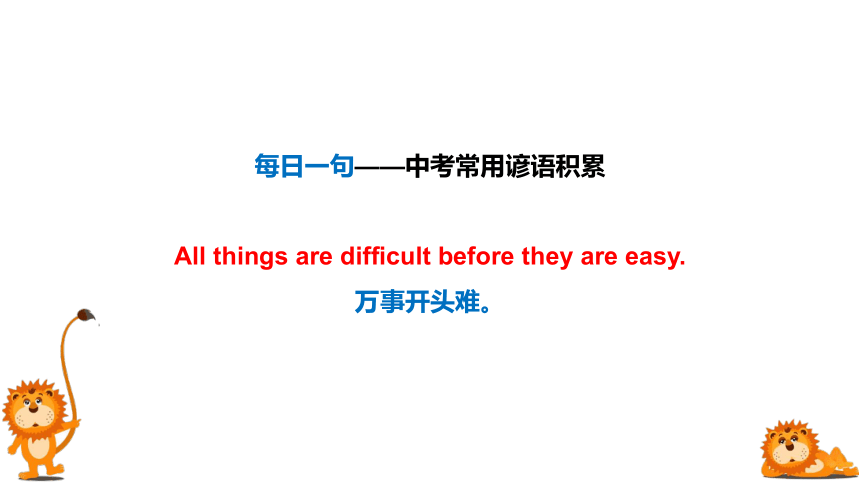 每日一句——中考常用谚语积累

All things are difficult before they are easy.

万事开头难。